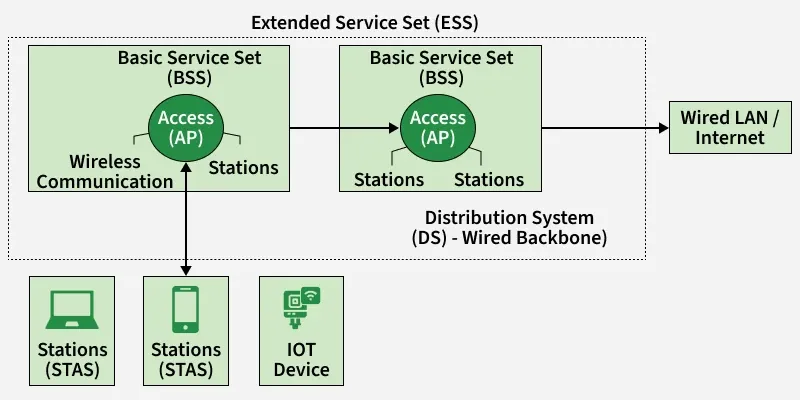 Extended Service Set (ESS)

Basic Service Set (BSS)

Access (AP)

Wireless Communication

Stations

Basic Service Set (BSS)

Access (AP)

Stations

Stations

Wired LAN / Internet

Distribution System (DS) - Wired Backbone)

Stations (STAS)

Stations (STAS)

IOT Device